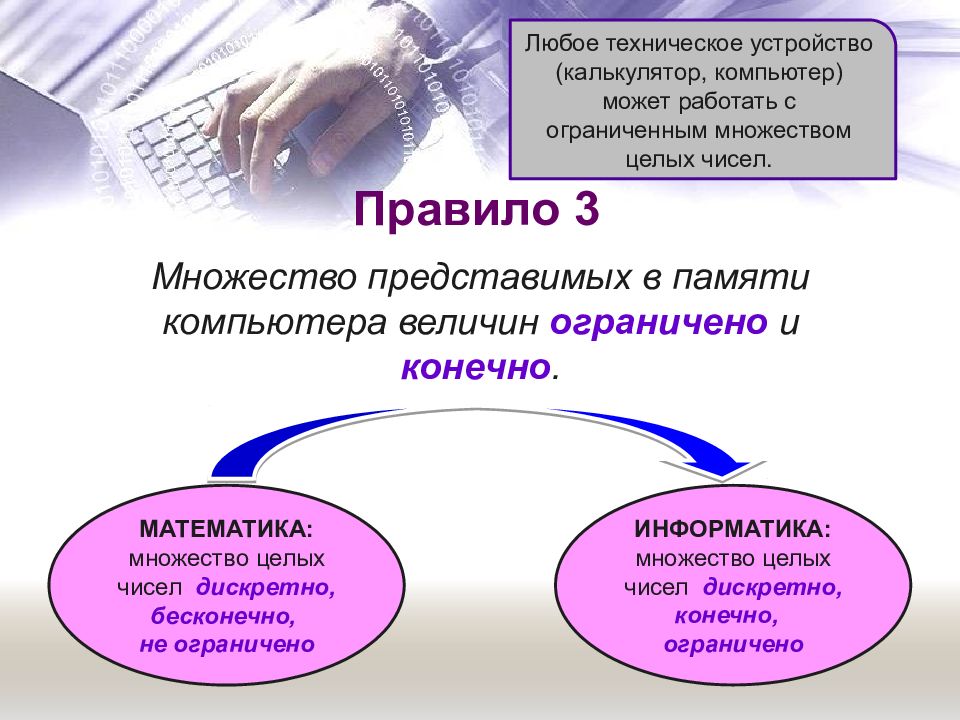 Любое техническое устройство (калькулятор, компьютер) может работать с ограниченным множеством целых чисел.

Правило 3

Множество представимых в памяти компьютера величин ограничено и конечно.

МАТЕМАТИКА: множество целых чисел дискретно, бесконечно, не ограничено

ИНФОРМАТИКА: множество целых чисел дискретно, конечно, ограничено